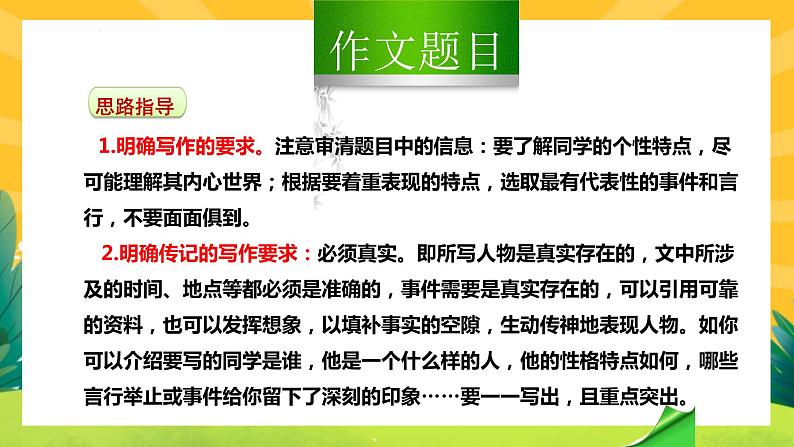 作文题目

思路指导

1.明确写作的要求。注意审清题目中的信息：要了解同学的个性特点，尽可能理解其内心世界；根据要着重表现的特点，选取最有代表性的事件和言行，不要面面俱到。

2.明确传记的写作要求：必须真实。即所写人物是真实存在的，文中所涉及的时间、地点等都必须是准确的，事件需要是真实存在的，可以引用可靠的资料，也可以发挥想象，以填补事实的空隙，生动传神地表现人物。如你可以介绍要写的同学是谁，他是一个什么样的人，他的性格特点如何，哪些言行举止或事件给你留下了深刻的印象……要一一写出，且重点突出。